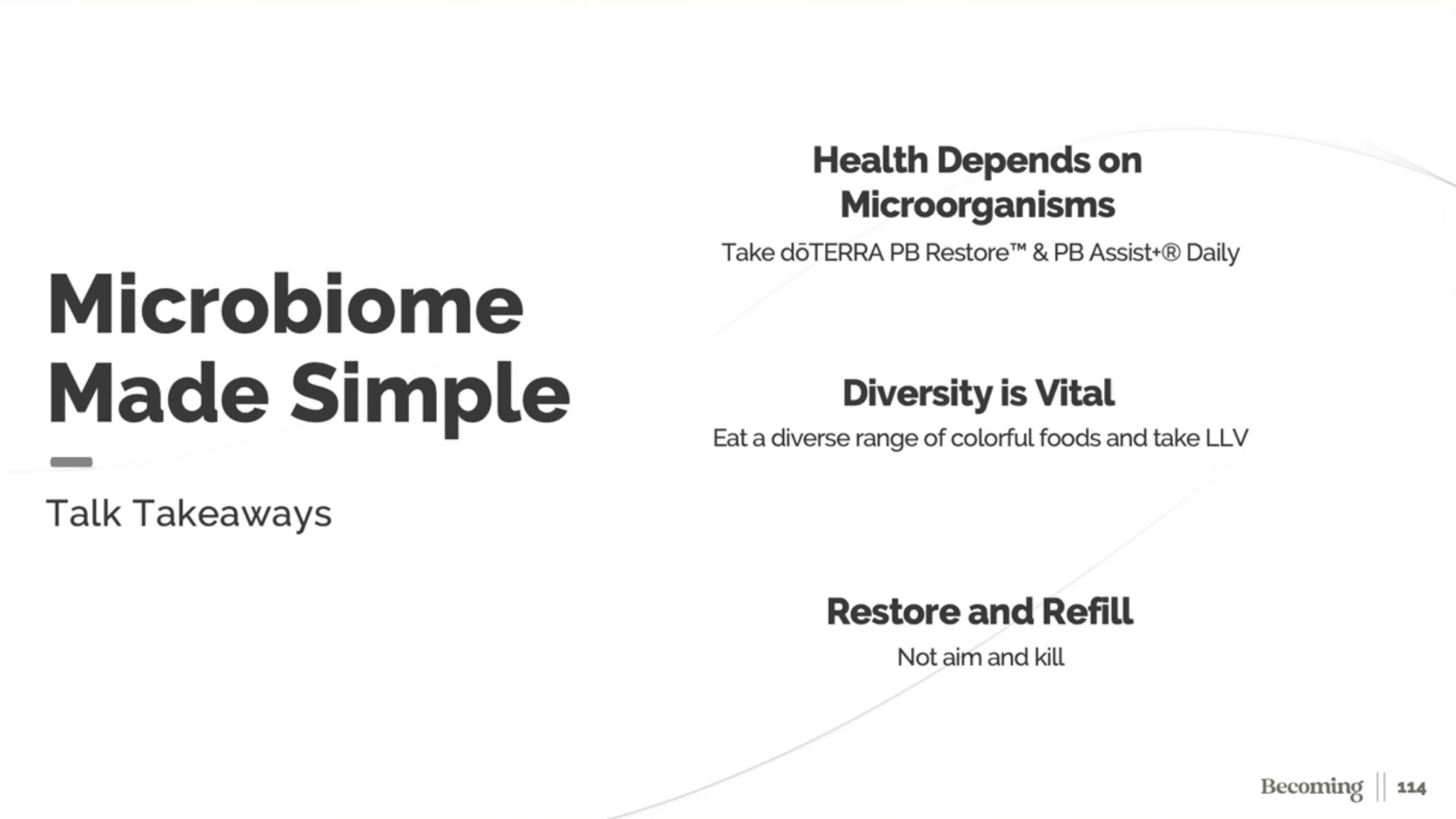 Microbiome Made Simple

Talk Takeaways

Health Depends on Microorganisms

Take dōTERRA PB Restore™ & PB Assist+® Daily

Diversity is Vital

Eat a diverse range of colorful foods and take LLV

Restore and Refill

Not aim and kill

Becoming || 114